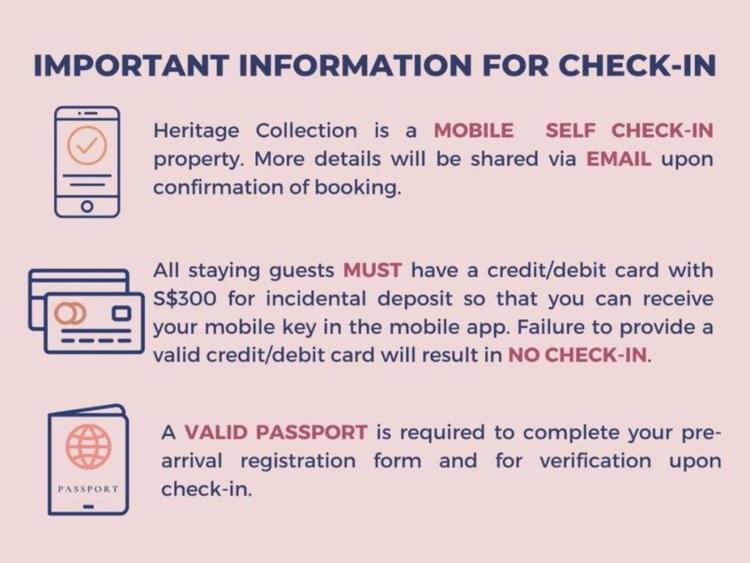 IMPORTANT INFORMATION FOR CHECK-IN

Heritage Collection is a MOBILE SELF CHECK-IN property. More details will be shared via EMAIL upon confirmation of booking.

All staying guests MUST have a credit/debit card with S$300 for incidental deposit so that you can receive your mobile key in the mobile app. Failure to provide a valid credit/debit card will result in NO CHECK-IN.

PASSPORT

A VALID PASSPORT is required to complete your pre-arrival registration form and for verification upon check-in.